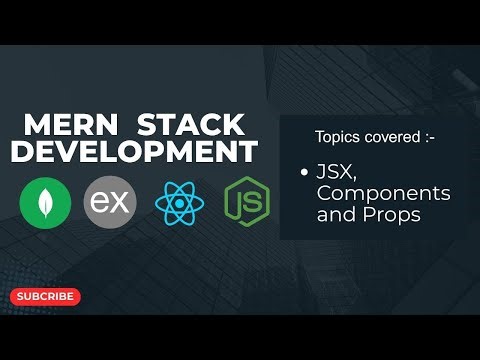 MERN STACK DEVELOPMENT

ex

JS

Topics covered :-

• JSX, Components and Props

SUBCRIBE